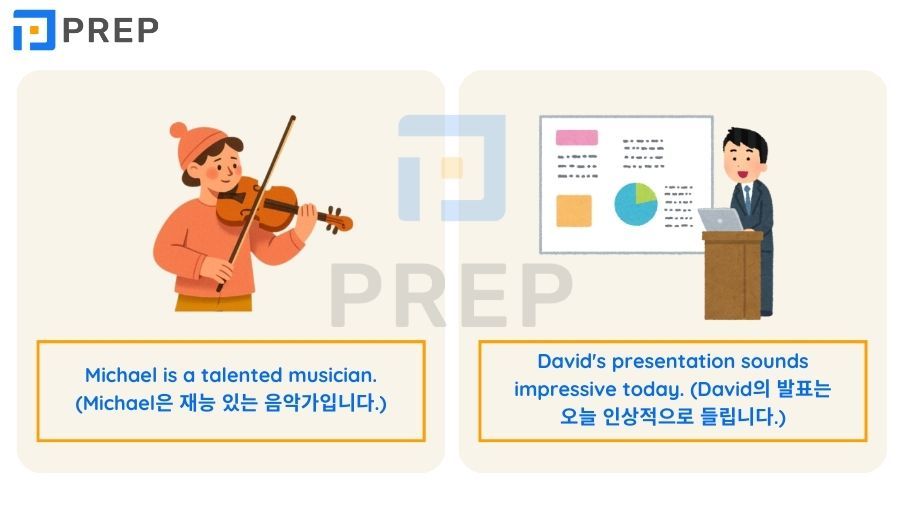 PREP

PREP

Michael is a talented musician. (Michael은 재능 있는 음악가입니다.)

David's presentation sounds impressive today. (David의 발표는 오늘 인상적으로 들립니다.)